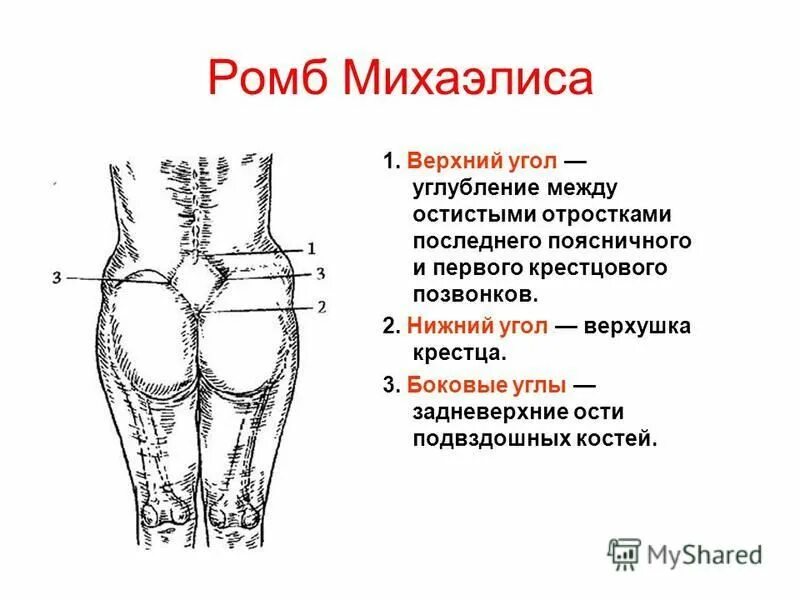 Ромб Михаэлиса

1
3
3
2

1. Верхний угол — углубление между остистыми отростками последнего поясничного и первого крестцового позвонков.

2. Нижний угол — верхушка крестца.

3. Боковые углы — задневерхние ости подвздошных костей.

MyShared